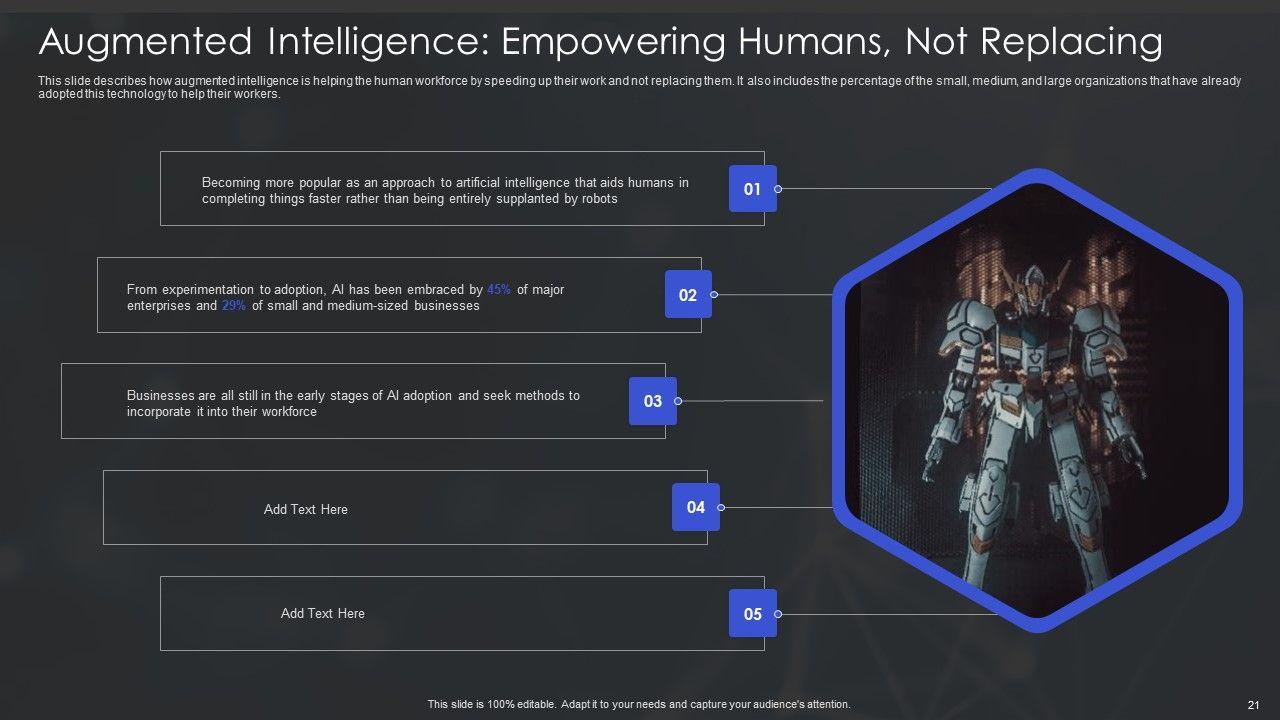 Augmented Intelligence: Empowering Humans, Not Replacing

This slide describes how augmented intelligence is helping the human workforce by speeding up their work and not replacing them. It also includes the percentage of the small, medium, and large organizations that have already adopted this technology to help their workers.

Becoming more popular as an approach to artificial intelligence that aids humans in completing things faster rather than being entirely supplanted by robots

01

From experimentation to adoption, AI has been embraced by 45% of major enterprises and 29% of small and medium-sized businesses

02

Businesses are all still in the early stages of AI adoption and seek methods to incorporate it into their workforce

03

Add Text Here

04

Add Text Here

05

This slide is 100% editable. Adapt it to your needs and capture your audience's attention.

21